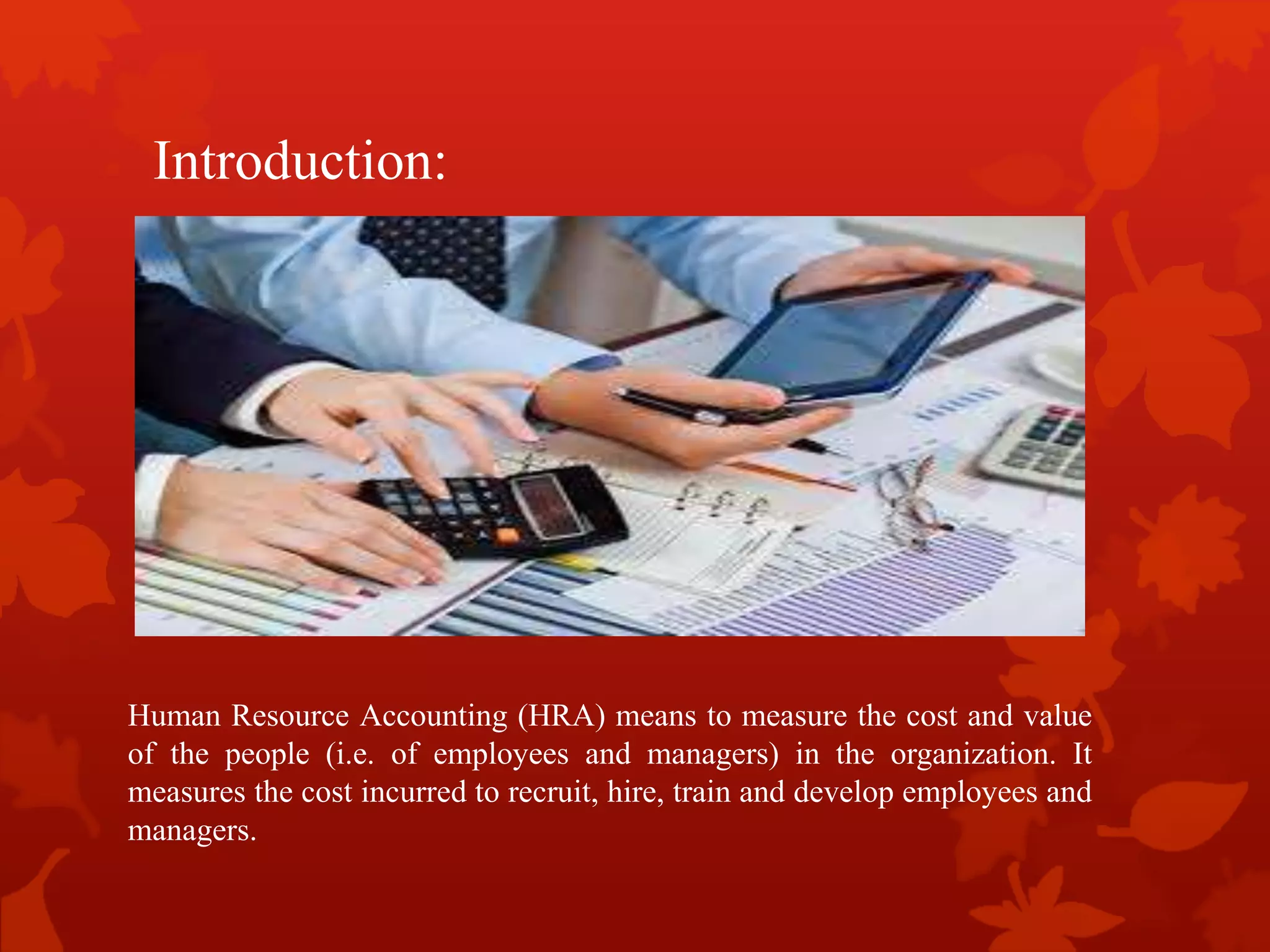 Introduction:

Human Resource Accounting (HRA) means to measure the cost and value of the people (i.e. of employees and managers) in the organization. It measures the cost incurred to recruit, hire, train and develop employees and managers.